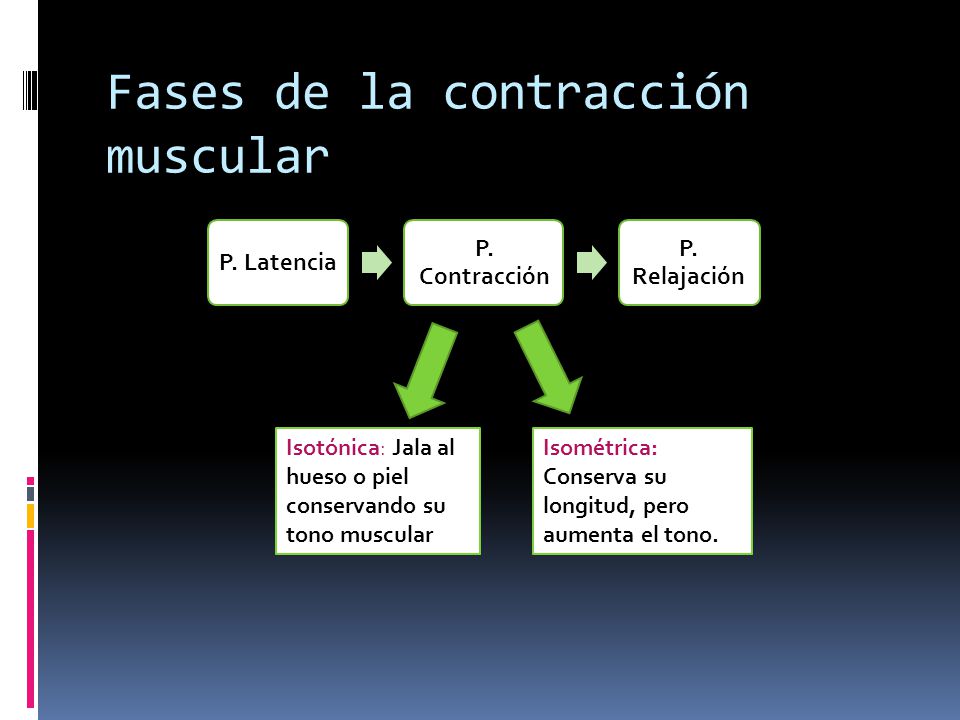 Fases de la contracción muscular

P. Latencia

P. Contracción

P. Relajación

Isotónica: Jala al hueso o piel conservando su tono muscular

Isométrica: Conserva su longitud, pero aumenta el tono.